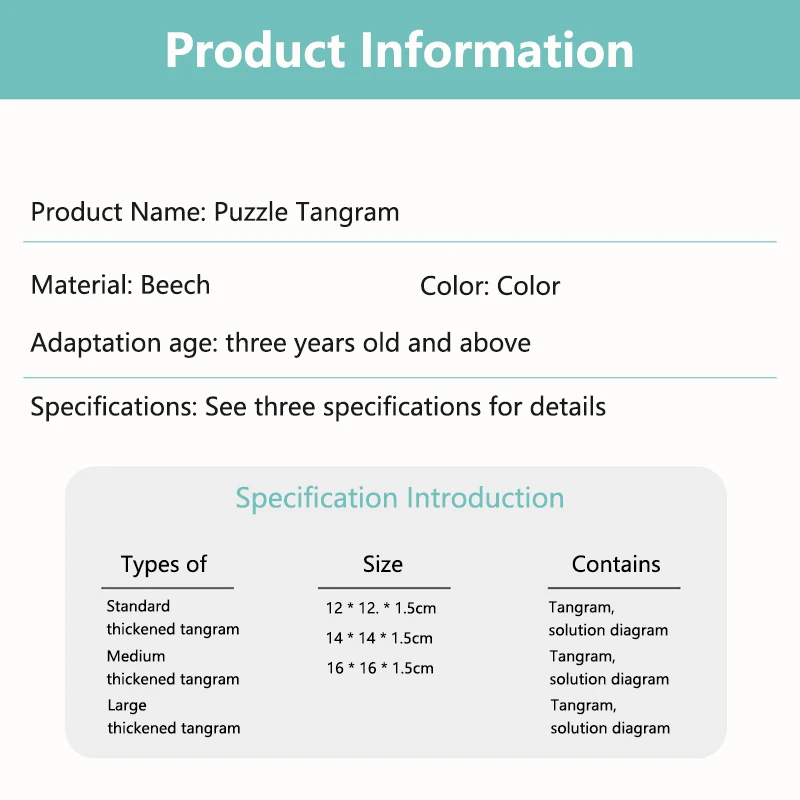 Product Information

Product Name: Puzzle Tangram

Material: Beech

Color: Color

Adaptation age: three years old and above

Specifications: See three specifications for details

Specification Introduction

| Types of | Size | Contains |
|---|---|---|
| Standard thickened tangram | 12 * 12. * 1.5cm | Tangram, solution diagram |
| Medium thickened tangram | 14 * 14 * 1.5cm | Tangram, solution diagram |
| Large thickened tangram | 16 * 16 * 1.5cm | Tangram, solution diagram |